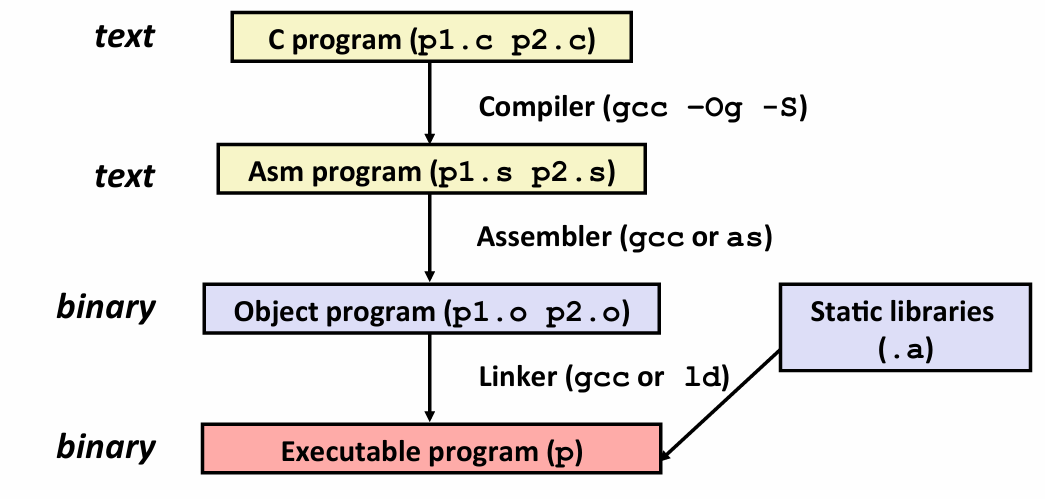 text

C program (p1.c p2.c)

Compiler (gcc –Og -S)

text

Asm program (p1.s p2.s)

Assembler (gcc or as)

binary

Object program (p1.o p2.o)

Static libraries (.a)

Linker (gcc or ld)

binary

Executable program (p)